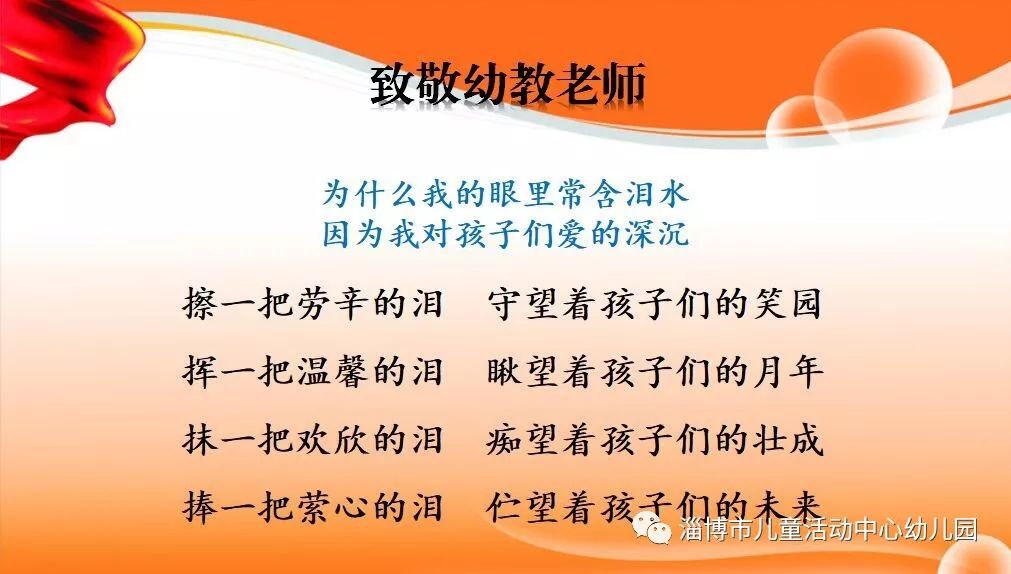 致敬幼教老师

为什么我的眼里常含泪水
因为我对孩子们爱的深沉

擦一把劳辛的泪　守望着孩子们的笑园
挥一把温馨的泪　瞅望着孩子们的月年
抹一把欢欣的泪　痴望着孩子们的壮成
捧一把萦心的泪　伫望着孩子们的未来

淄博市儿童活动中心幼儿园